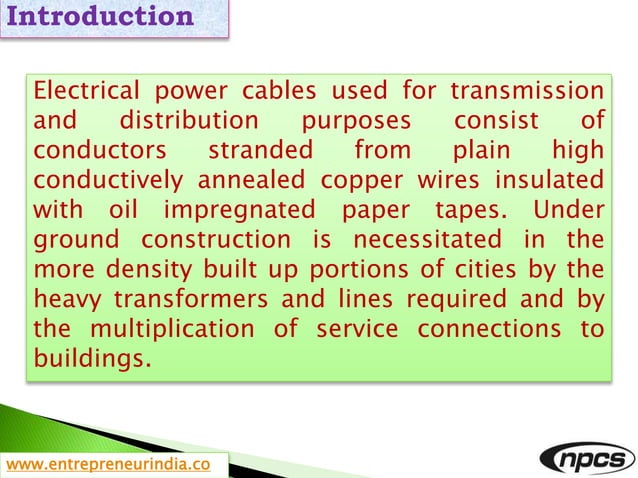 Introduction

Electrical power cables used for transmission and distribution purposes consist of conductors stranded from plain high conductively annealed copper wires insulated with oil impregnated paper tapes. Under ground construction is necessitated in the more density built up portions of cities by the heavy transformers and lines required and by the multiplication of service connections to buildings.

www.entrepreneurindia.co

npcs